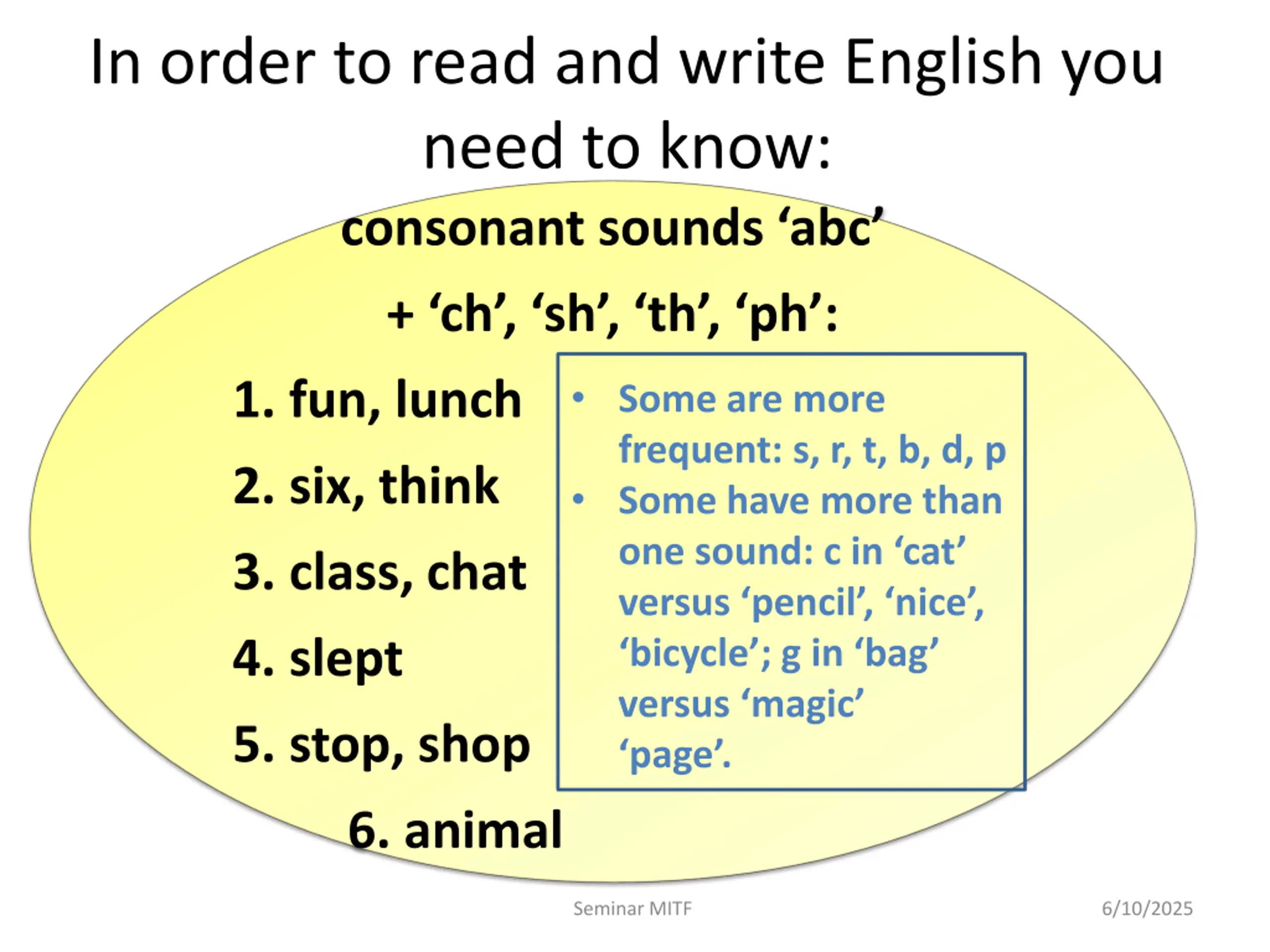 In order to read and write English you need to know:

consonant sounds ‘abc’

+ ‘ch’, ‘sh’, ‘th’, ‘ph’:

1. fun, lunch

2. six, think

3. class, chat

4. slept

5. stop, shop

6. animal

• Some are more frequent: s, r, t, b, d, p
• Some have more than one sound: c in ‘cat’ versus ‘pencil’, ‘nice’, ‘bicycle’; g in ‘bag’ versus ‘magic’ ‘page’.

Seminar MITF

6/10/2025